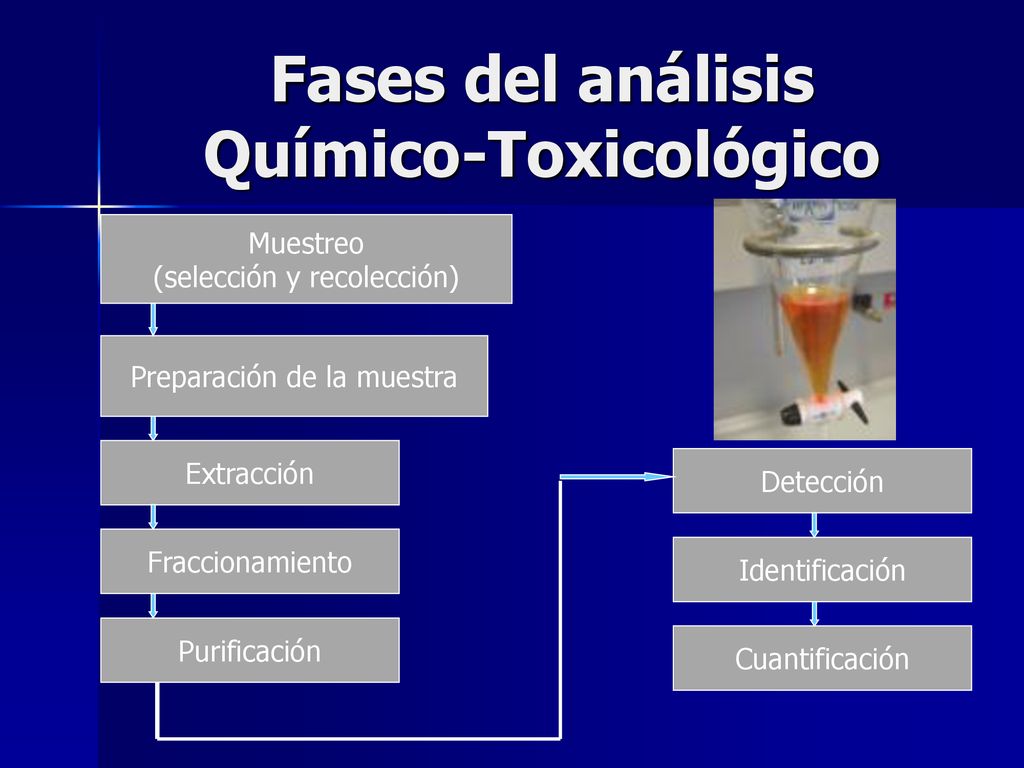 Fases del análisis Químico-Toxicológico

Muestreo
(selección y recolección)

Preparación de la muestra

Extracción

Fraccionamiento

Purificación

Detección

Identificación

Cuantificación